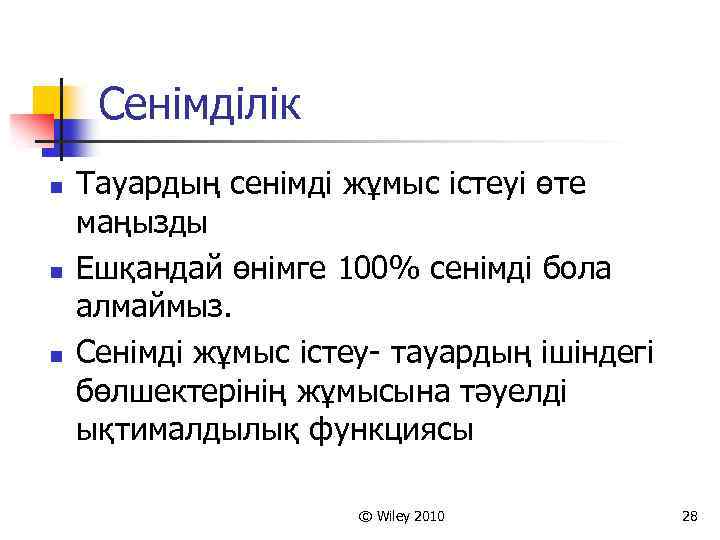 Сенімділік

- Тауардың сенімді жұмыс істеуі өте маңызды
- Ешқандай өнімге 100% сенімді бола алмаймыз.
- Сенімді жұмыс істеу- тауардың ішіндегі бөлшектерінің жұмысына тәуелді ықтималдылық функциясы

© Wiley 2010

28